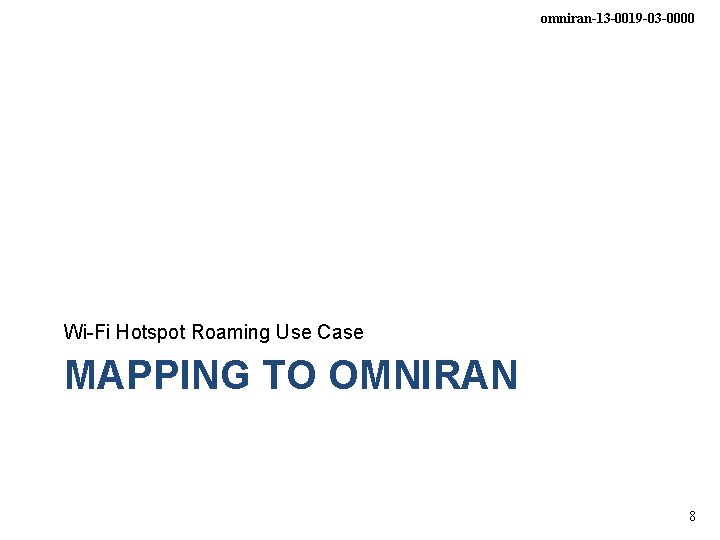 omniran-13-0019-03-0000

Wi-Fi Hotspot Roaming Use Case

MAPPING TO OMNIRAN

8